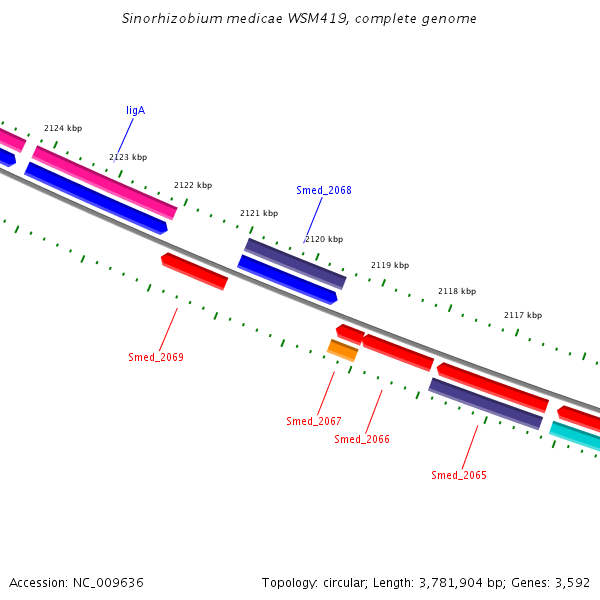 Sinorhizobium medicae WSM419, complete genome

ligA

2124 kbp

2123 kbp

2122 kbp

Smed_2068

2121 kbp

2120 kbp

2119 kbp

2118 kbp

2117 kbp

Smed_2069

Smed_2067

Smed_2066

Smed_2065

Accession: NC_009636

Topology: circular; Length: 3,781,904 bp; Genes: 3,592